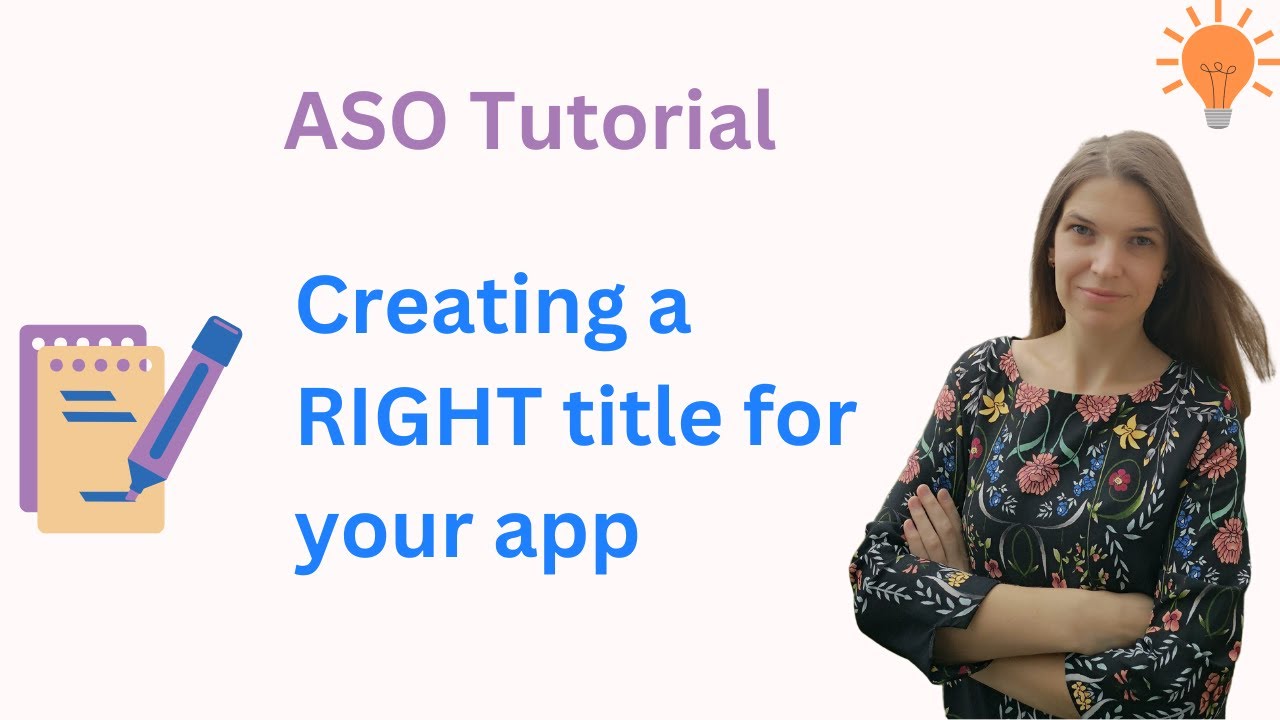 ASO Tutorial

Creating a RIGHT title for your app